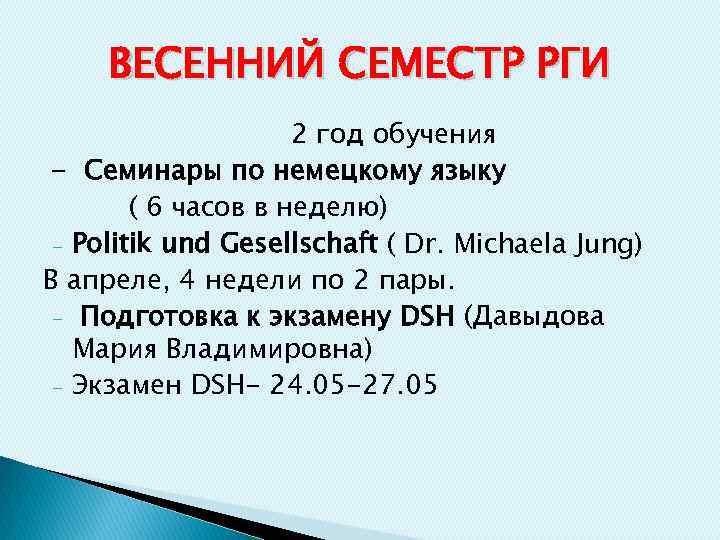 ВЕСЕННИЙ СЕМЕСТР РГИ

2 год обучения

- Семинары по немецкому языку ( 6 часов в неделю)

- Politik und Gesellschaft ( Dr. Michaela Jung)

В апреле, 4 недели по 2 пары.

- Подготовка к экзамену DSH (Давыдова Мария Владимировна)

- Экзамен DSH- 24.05-27.05